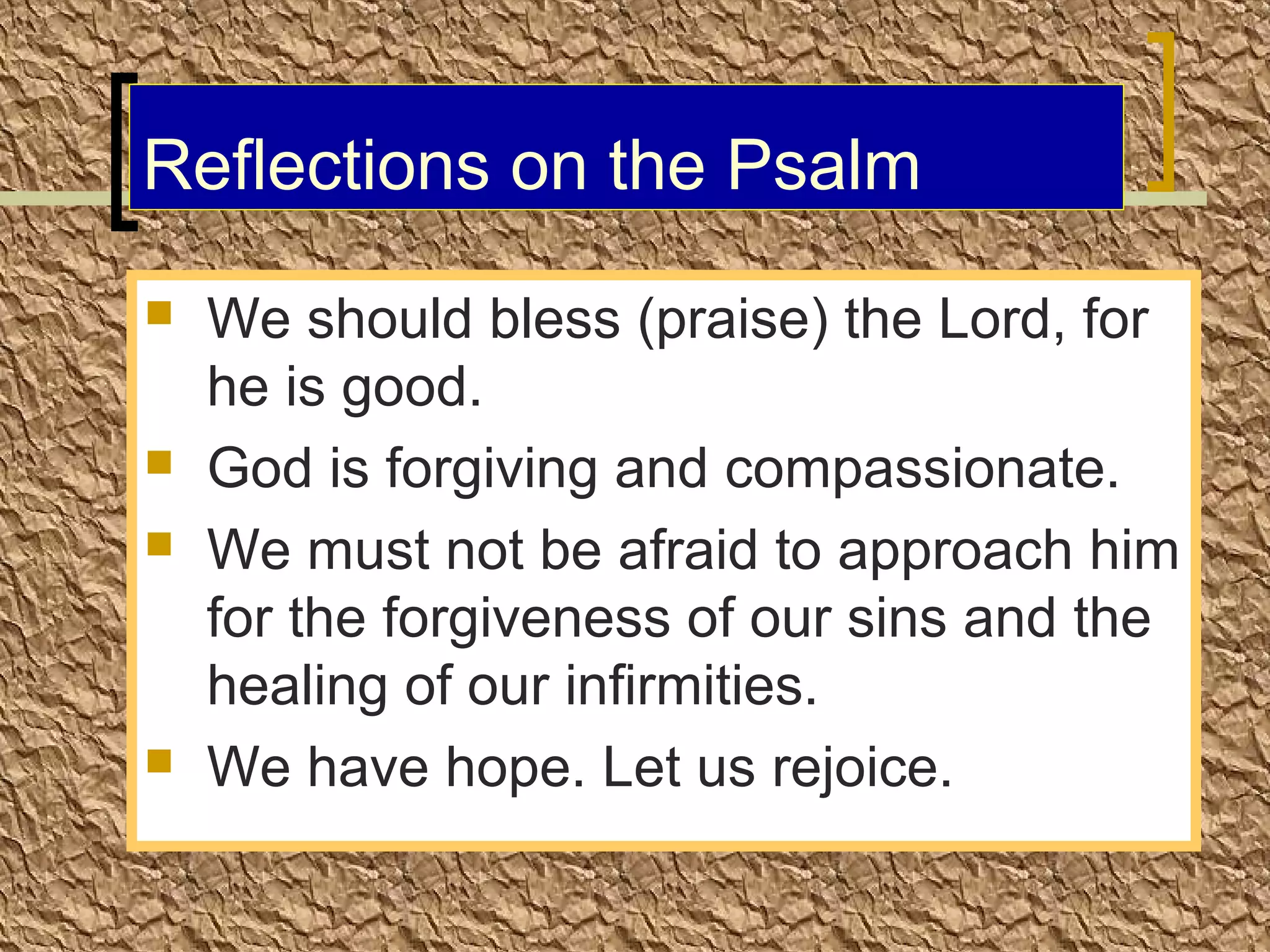 Reflections on the Psalm

- We should bless (praise) the Lord, for he is good.
- God is forgiving and compassionate.
- We must not be afraid to approach him for the forgiveness of our sins and the healing of our infirmities.
- We have hope. Let us rejoice.